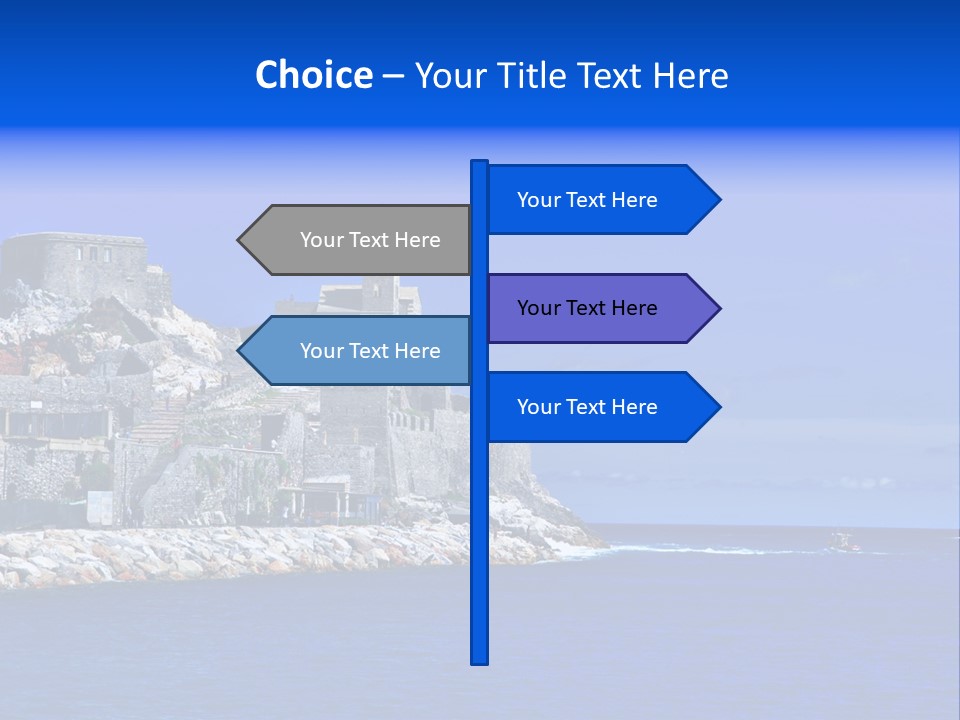 Choice – Your Title Text Here

Your Text Here

Your Text Here

Your Text Here

Your Text Here

Your Text Here